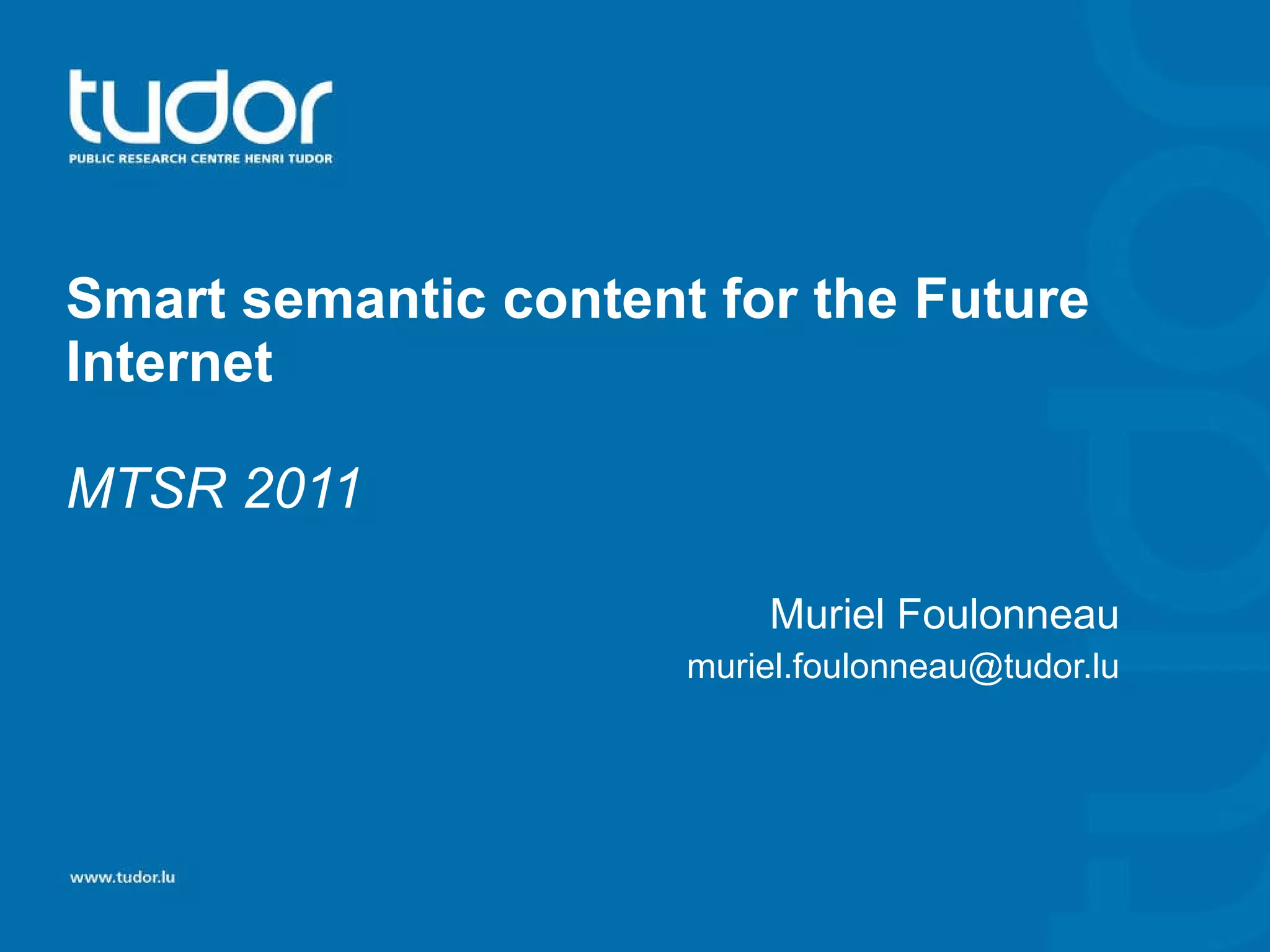 tudor
PUBLIC RESEARCH CENTRE HENRI TUDOR

Smart semantic content for the Future Internet

MTSR 2011

Muriel Foulonneau
muriel.foulonneau@tudor.lu

www.tudor.lu